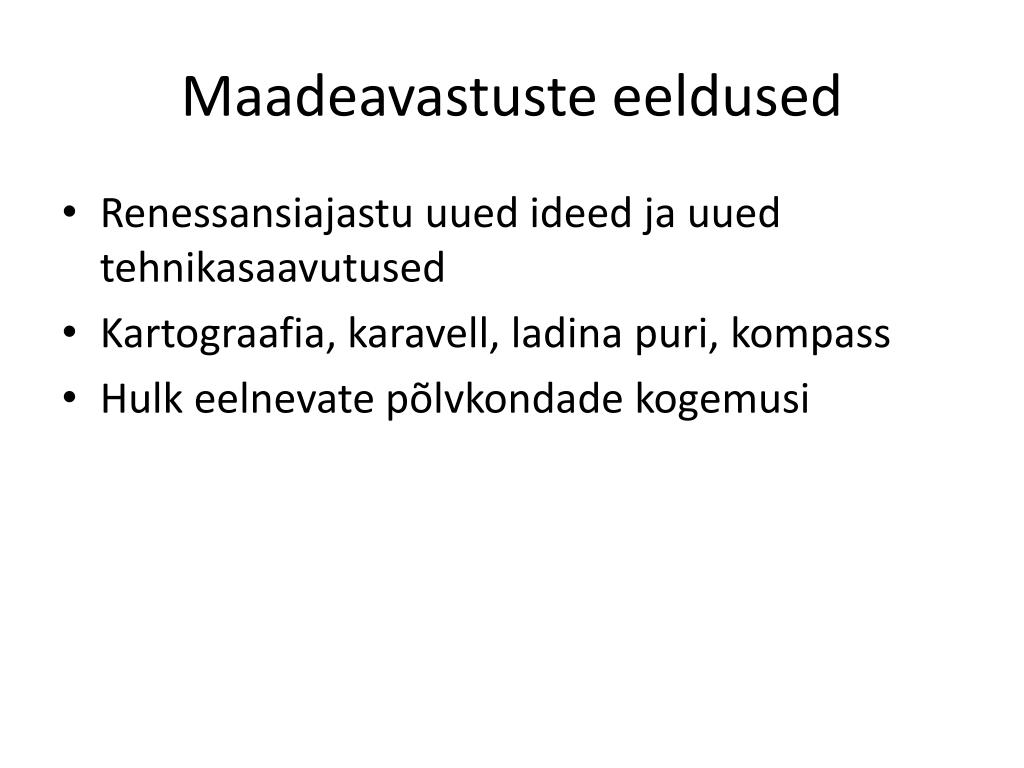 Maadeavastuste eeldused

• Renessansiajastu uued ideed ja uued tehnikasaavutused
• Kartograafia, karavell, ladina puri, kompass
• Hulk eelnevate põlvkondade kogemusi